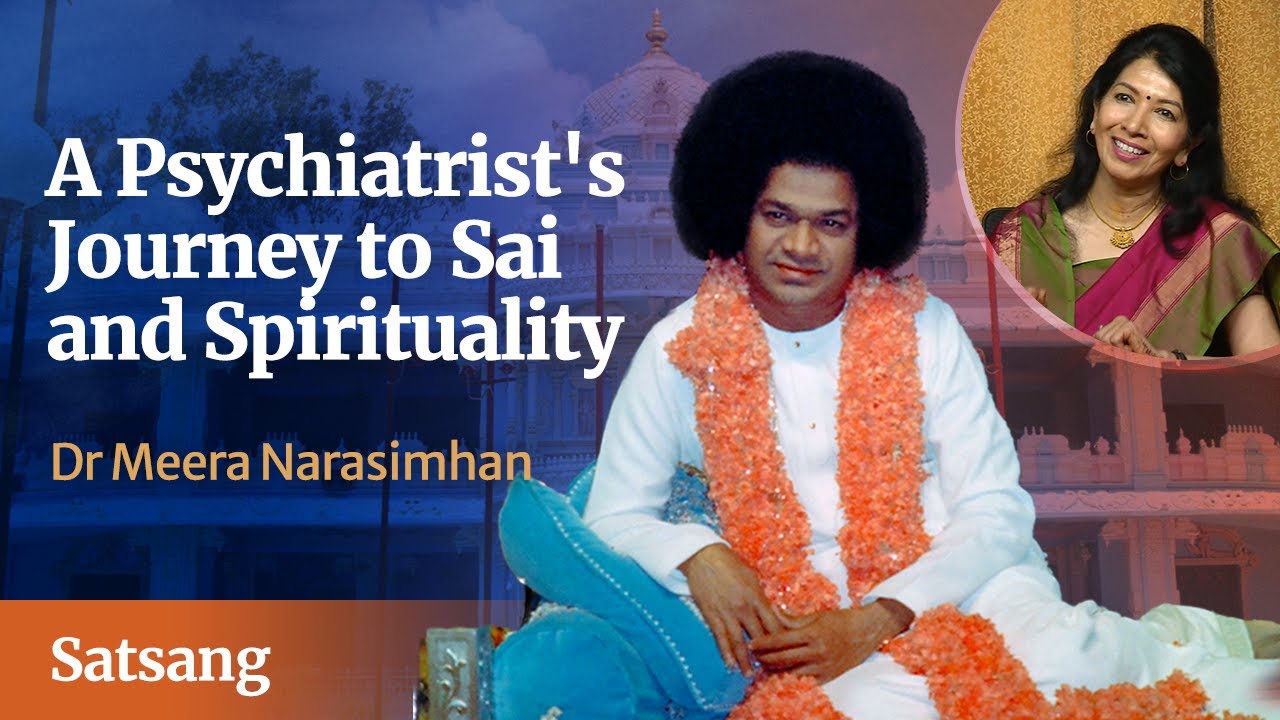 A Psychiatrist's Journey to Sai and Spirituality

Dr Meera Narasimhan

Satsang